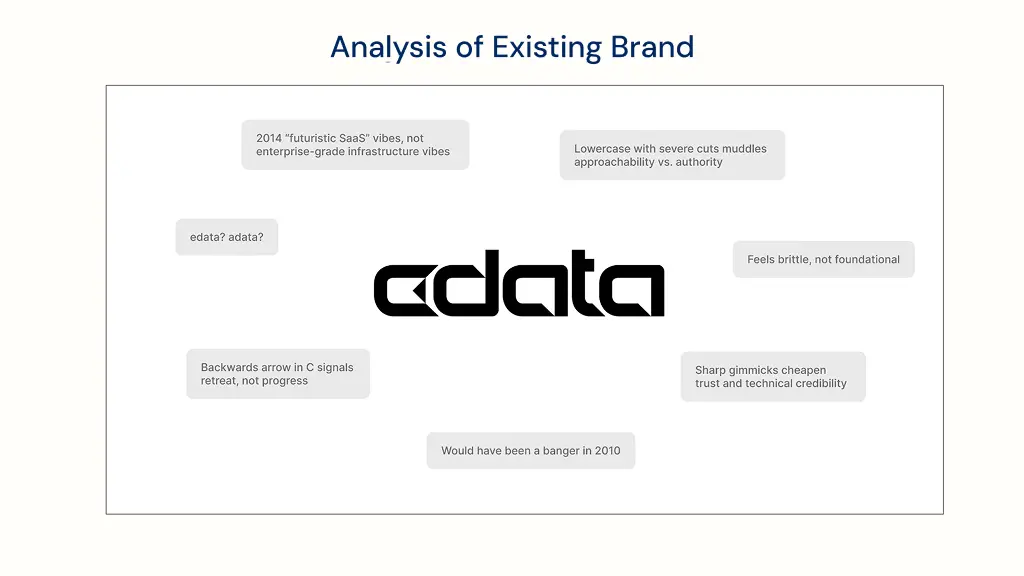 Analysis of Existing Brand

2014 "futuristic SaaS" vibes, not enterprise-grade infrastructure vibes

Lowercase with severe cuts muddles approachability vs. authority

edata? adata?

Feels brittle, not foundational

cdata

Backwards arrow in C signals retreat, not progress

Sharp gimmicks cheapen trust and technical credibility

Would have been a banger in 2010